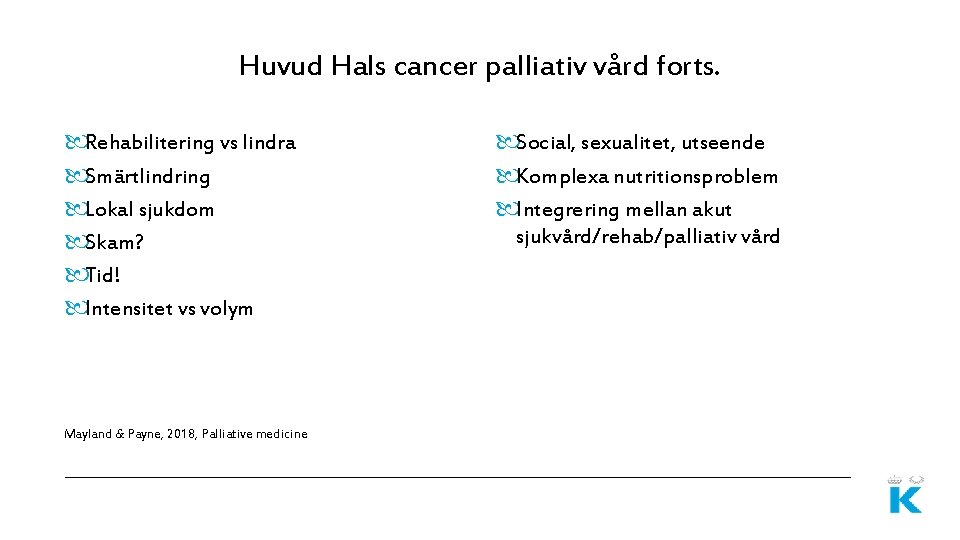 Huvud Hals cancer palliativ vård forts.

Rehabilitering vs lindra

Smärtlindring

Lokal sjukdom

Skam?

Tid!

Intensitet vs volym

Social, sexualitet, utseende

Komplexa nutritionsproblem

Integrering mellan akut sjukvård/rehab/palliativ vård

Mayland & Payne, 2018, Palliative medicine

K